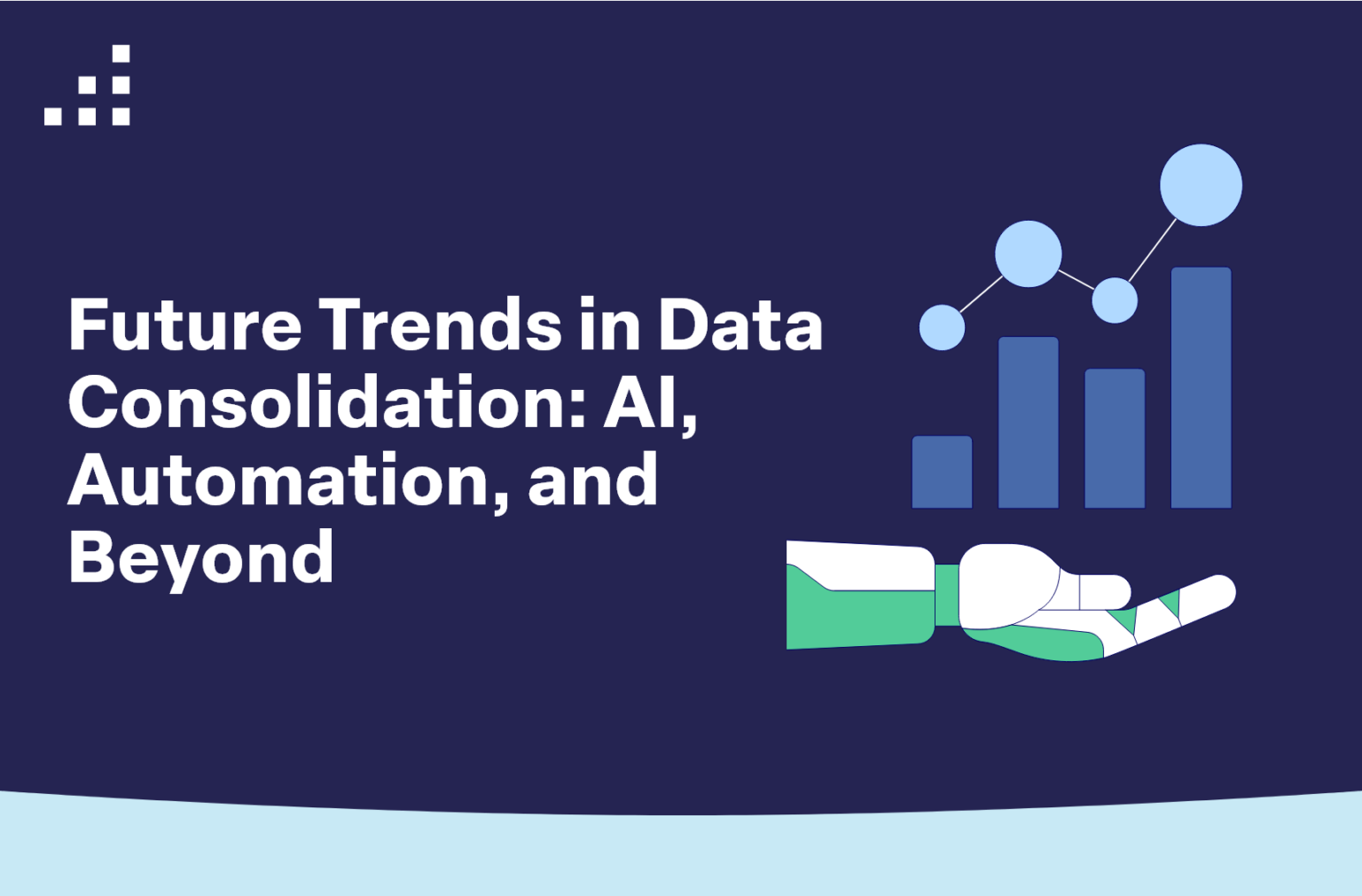 Future Trends in Data Consolidation: AI, Automation, and Beyond